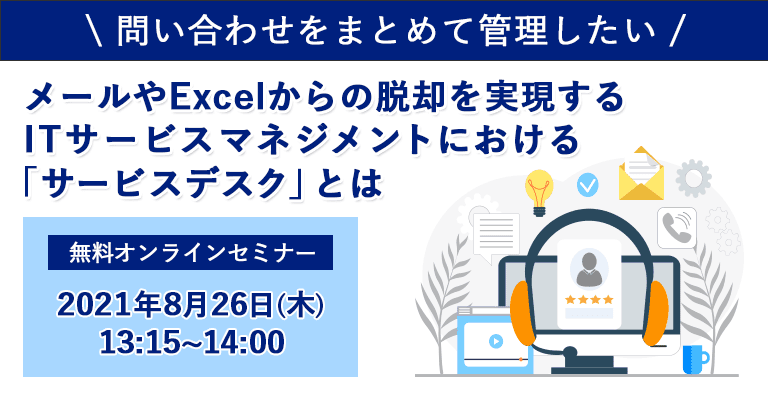 ＼ 問い合わせをまとめて管理したい ／

メールやExcelからの脱却を実現する
ITサービスマネジメントにおける
「サービスデスク」とは

無料オンラインセミナー

2021年8月26日(木)
13:15~14:00